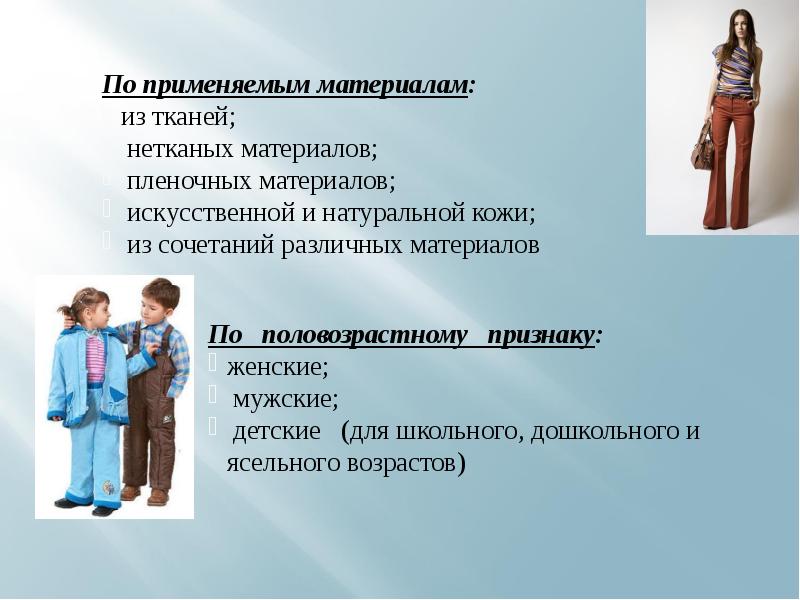 По применяемым материалам:
из тканей;
нетканых материалов;
пленочных материалов;
искусственной и натуральной кожи;
из сочетаний различных материалов

По половозрастному признаку:
женские;
мужские;
детские (для школьного, дошкольного и ясельного возрастов)